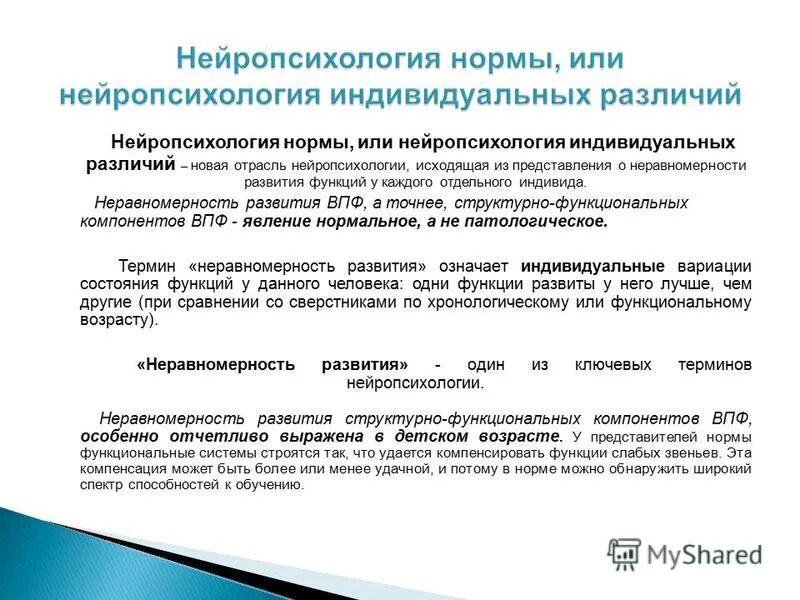 Нейропсихология нормы, или нейропсихология индивидуальных различий

Нейропсихология нормы, или нейропсихология индивидуальных различий – новая отрасль нейропсихологии, исходящая из представления о неравномерности развития функций у каждого отдельного индивида.

Неравномерность развития ВПФ, а точнее, структурно-функциональных компонентов ВПФ - явление нормальное, а не патологическое.

Термин «неравномерность развития» означает индивидуальные вариации состояния функций у данного человека: одни функции развиты у него лучше, чем другие (при сравнении со сверстниками по хронологическому или функциональному возрасту).

«Неравномерность развития» - один из ключевых терминов нейропсихологии.

Неравномерность развития структурно-функциональных компонентов ВПФ, особенно отчетливо выражена в детском возрасте. У представителей нормы функциональные системы строятся так, что удается компенсировать функции слабых звеньев. Эта компенсация может быть более или менее удачной, и потому в норме можно обнаружить широкий спектр способностей к обучению.

MyShared